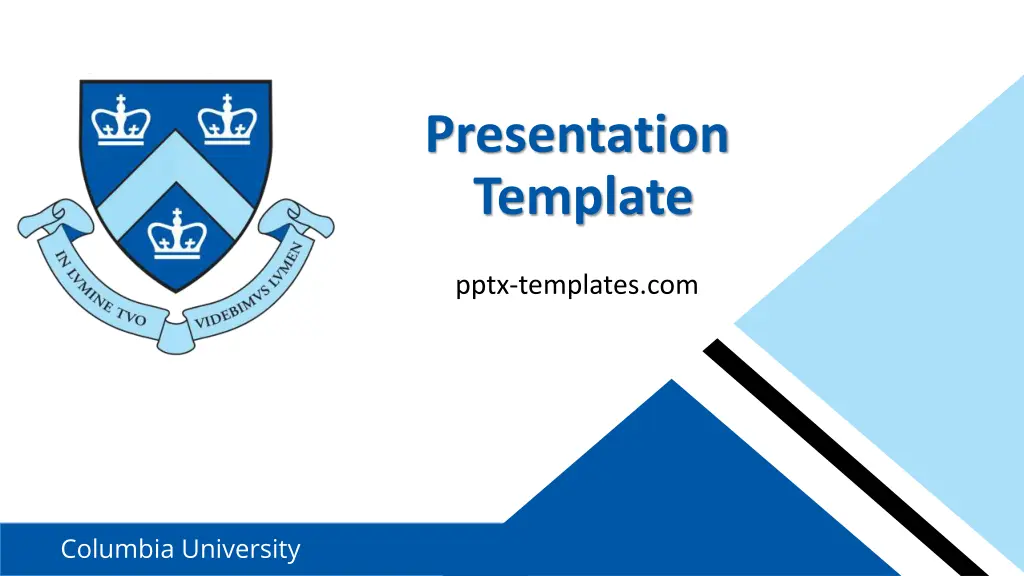 IN LVMINE TVO VIDEBIMVS LVMEN

Presentation Template

pptx-templates.com

Columbia University